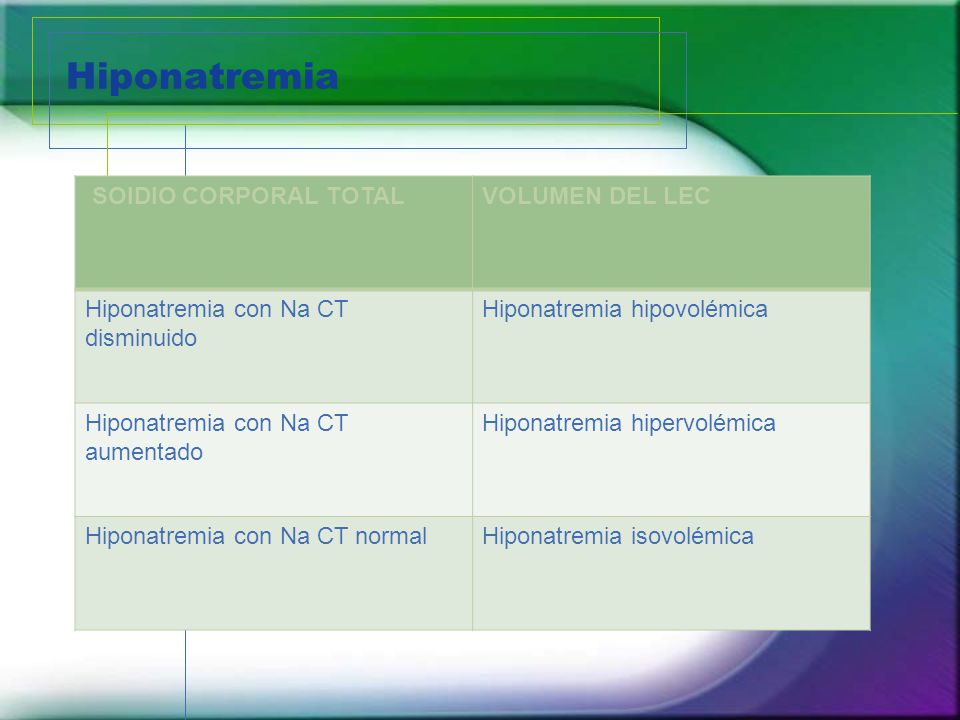 Hiponatremia

| SOIDIO CORPORAL TOTAL | VOLUMEN DEL LEC |
|---|---|
| Hiponatremia con Na CT disminuido | Hiponatremia hipovolémica |
| Hiponatremia con Na CT aumentado | Hiponatremia hipervolémica |
| Hiponatremia con Na CT normal | Hiponatremia isovolémica |